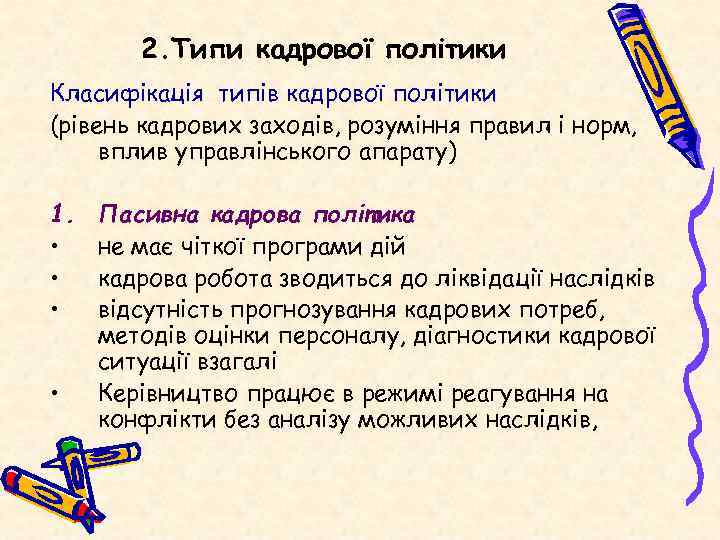 2.Типи кадрової політики

Класифікація типів кадрової політики (рівень кадрових заходів, розуміння правил і норм, вплив управлінського апарату)

1. Пасивна кадрова політика
• не має чіткої програми дій
• кадрова робота зводиться до ліквідації наслідків
• відсутність прогнозування кадрових потреб, методів оцінки персоналу, діагностики кадрової ситуації взагалі
• Керівництво працює в режимі реагування на конфлікти без аналізу можливих наслідків,